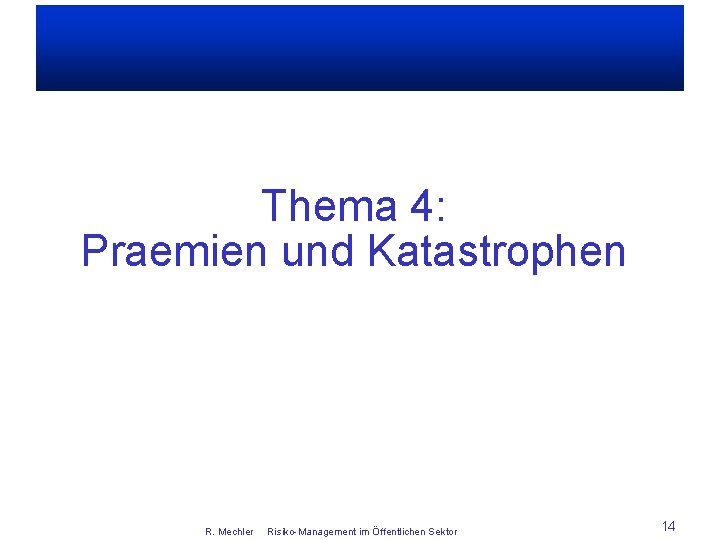 Thema 4:
Praemien und Katastrophen

R. Mechler Risiko-Management im Öffentlichen Sektor

14